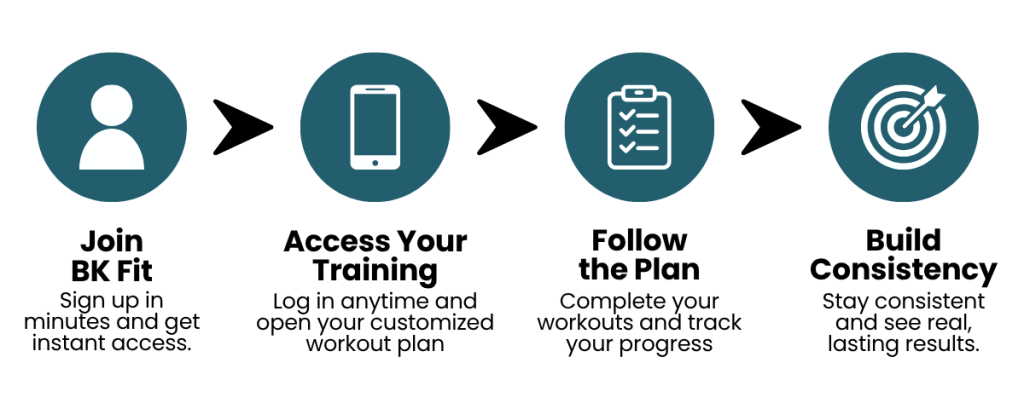 Join BK Fit

Sign up in minutes and get instant access.

Access Your Training

Log in anytime and open your customized workout plan

Follow the Plan

Complete your workouts and track your progress

Build Consistency

Stay consistent and see real, lasting results.